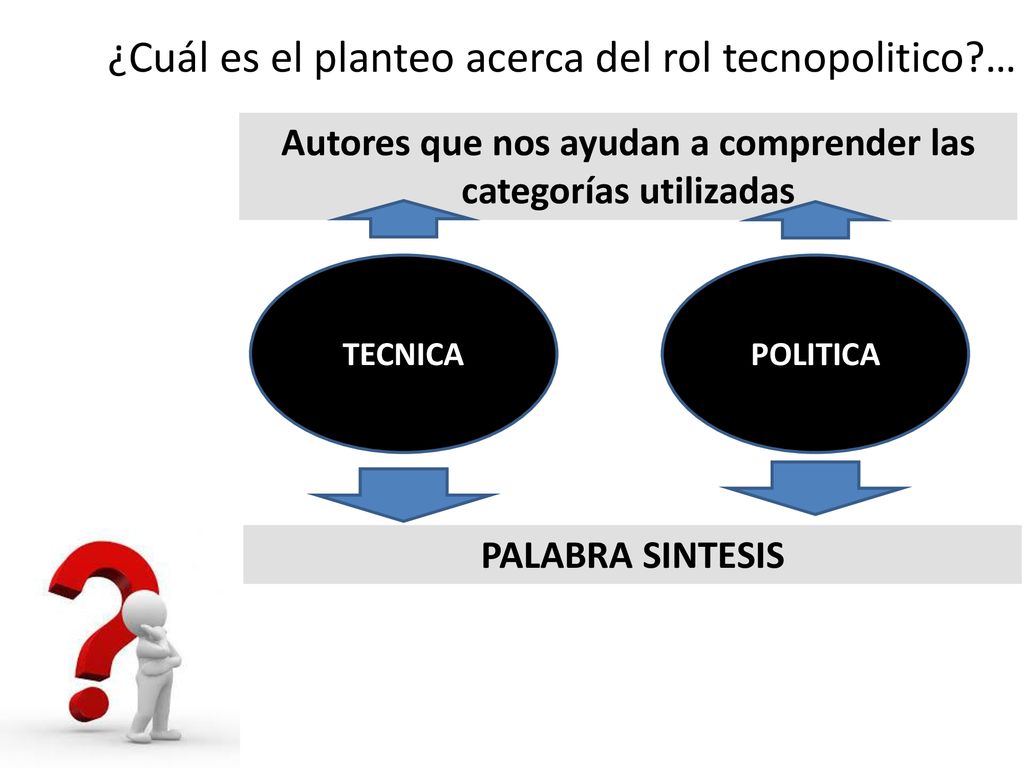 ¿Cuál es el planteo acerca del rol tecnopolitico?…

Autores que nos ayudan a comprender las categorías utilizadas

TECNICA

POLITICA

PALABRA SINTESIS